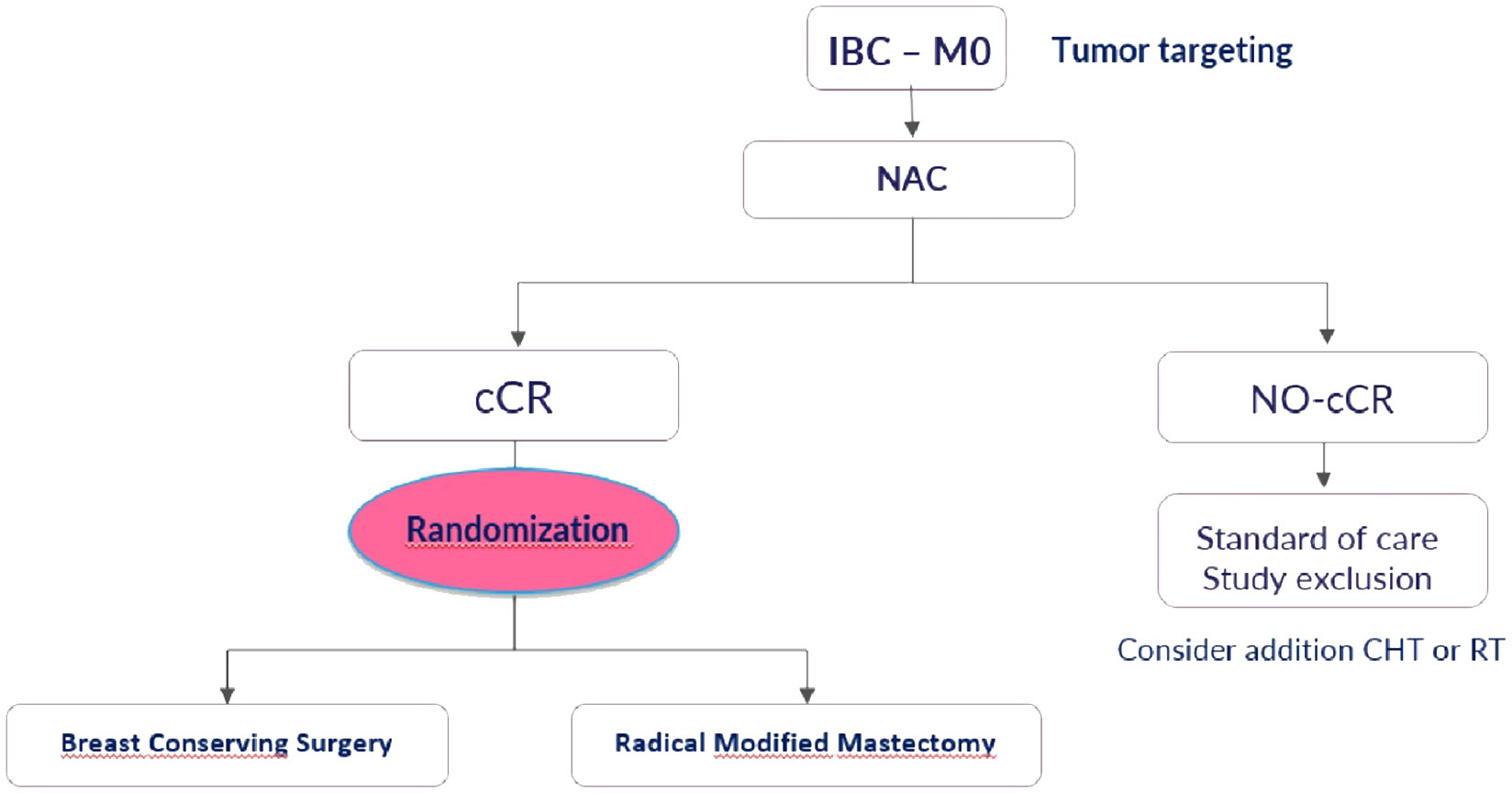 IBC – M0

Tumor targeting

NAC

cCR

NO-cCR

Randomization

Standard of care
Study exclusion

Consider addition CHT or RT

Breast Conserving Surgery

Radical Modified Mastectomy